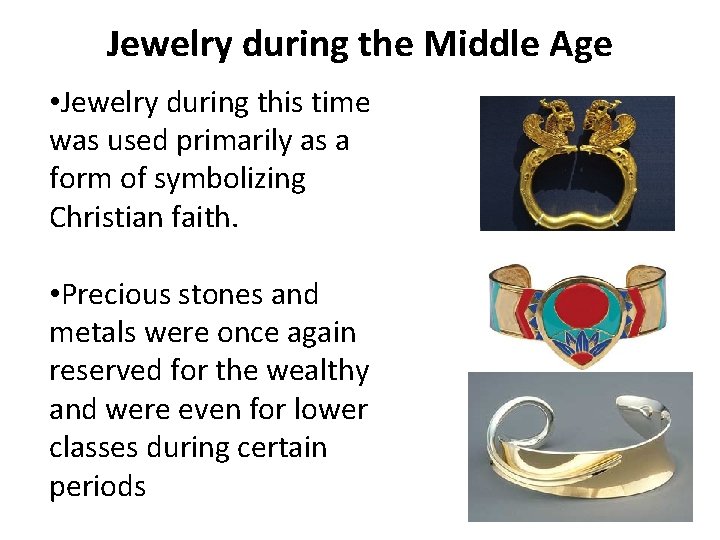 Jewelry during the Middle Age

•Jewelry during this time was used primarily as a form of symbolizing Christian faith.

•Precious stones and metals were once again reserved for the wealthy and were even for lower classes during certain periods